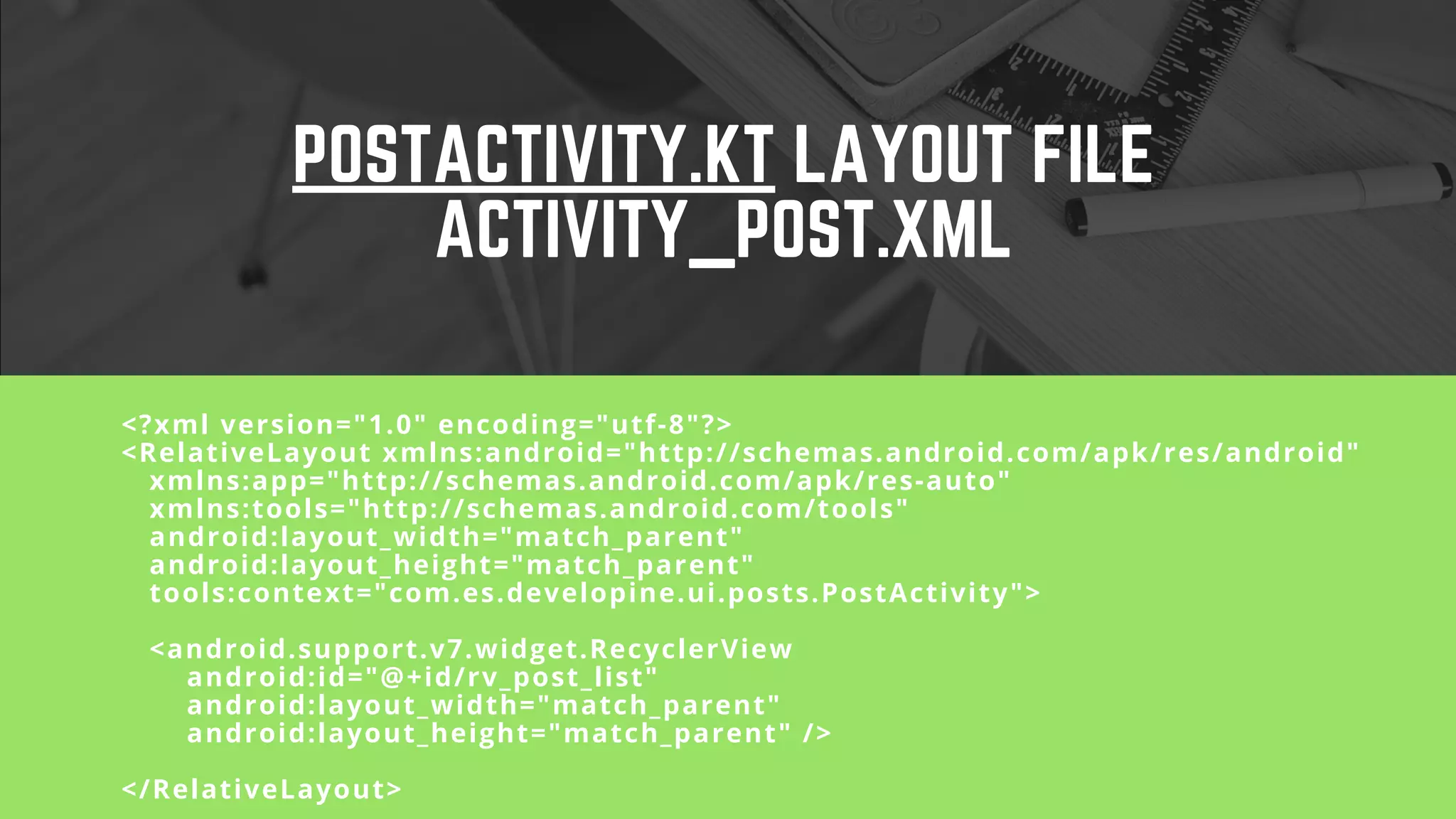 POSTACTIVITY.KT LAYOUT FILE
ACTIVITY_POST.XML

<?xml version="1.0" encoding="utf-8"?>
<RelativeLayout xmlns:android="http://schemas.android.com/apk/res/android"
xmlns:app="http://schemas.android.com/apk/res-auto"
xmlns:tools="http://schemas.android.com/tools"
android:layout_width="match_parent"
android:layout_height="match_parent"
tools:context="com.es.developine.ui.posts.PostActivity">

<android.support.v7.widget.RecyclerView
android:id="@+id/rv_post_list"
android:layout_width="match_parent"
android:layout_height="match_parent" />

</RelativeLayout>